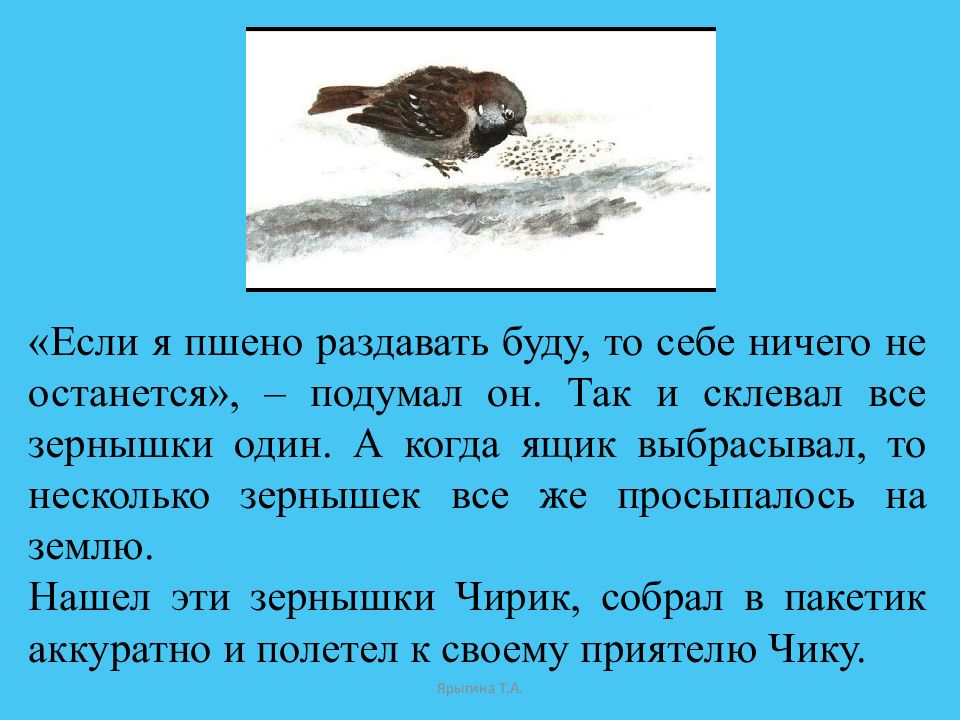 «Если я пшено раздавать буду, то себе ничего не останется», – подумал он. Так и склевал все зернышки один. А когда ящик выбрасывал, то несколько зернышек все же просыпалось на землю.
Нашел эти зернышки Чирик, собрал в пакетик аккуратно и полетел к своему приятелю Чику.

Ярыгина Т.А.